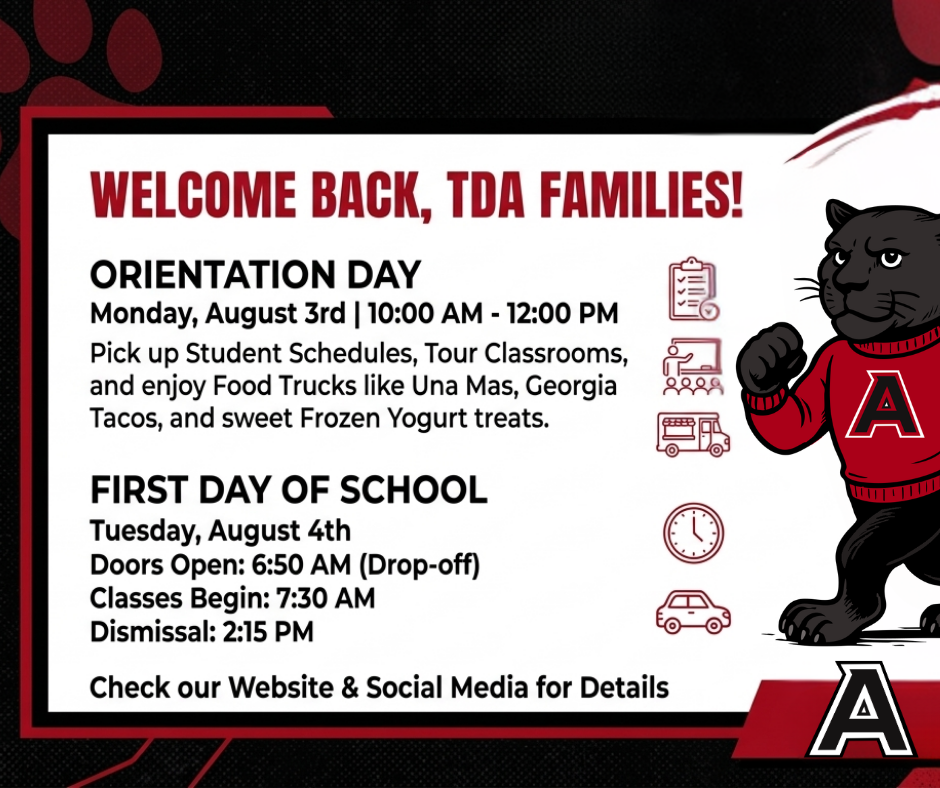 WELCOME BACK, TDA FAMILIES!

ORIENTATION DAY
Monday, August 3rd | 10:00 AM - 12:00 PM
Pick up Student Schedules, Tour Classrooms, and enjoy Food Trucks like Una Mas, Georgia Tacos, and sweet Frozen Yogurt treats.

FIRST DAY OF SCHOOL
Tuesday, August 4th
Doors Open: 6:50 AM (Drop-off)
Classes Begin: 7:30 AM
Dismissal: 2:15 PM

Check our Website & Social Media for Details

A

A